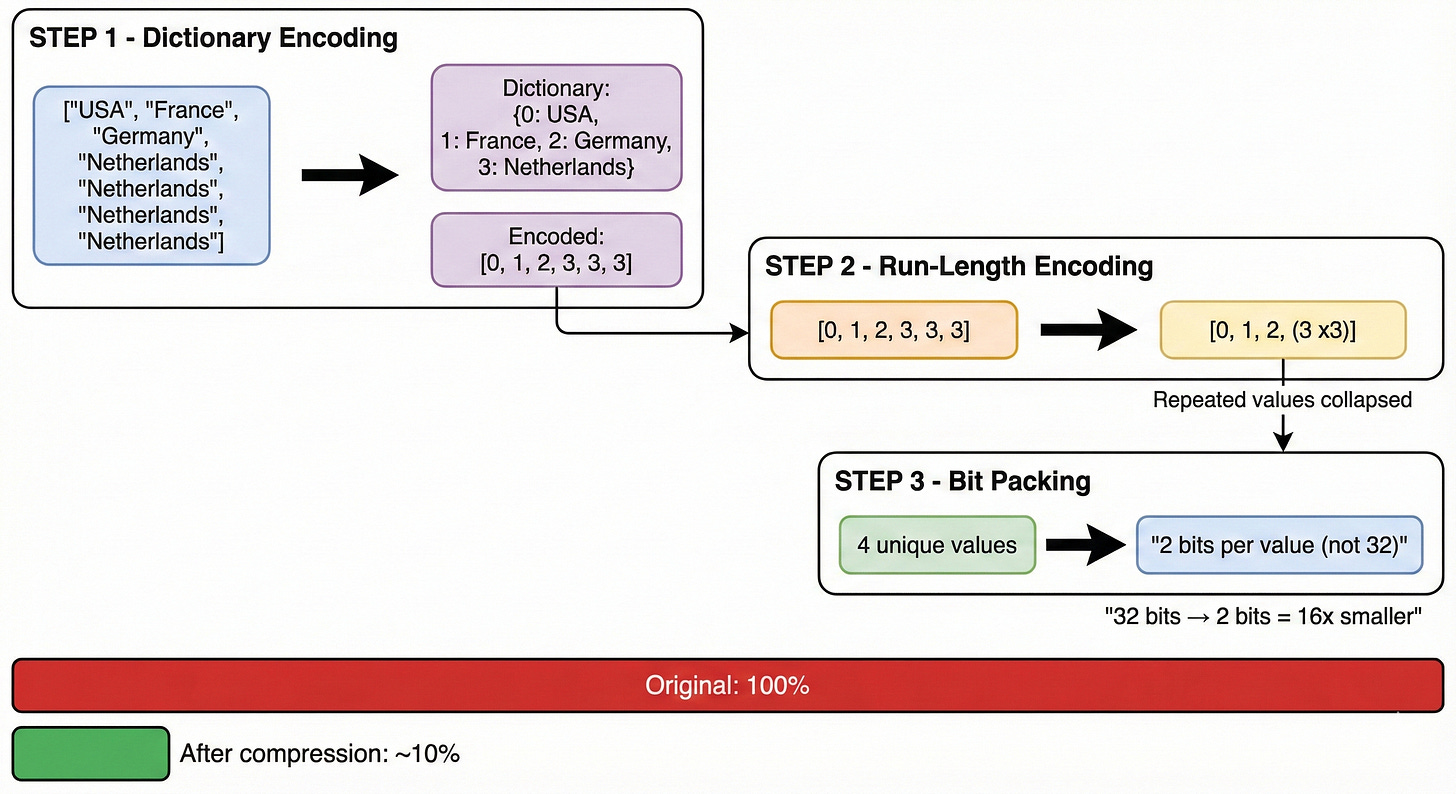 STEP 1 - Dictionary Encoding

["USA", "France", "Germany", "Netherlands", "Netherlands", "Netherlands", "Netherlands"]

Dictionary: {0: USA, 1: France, 2: Germany, 3: Netherlands}

Encoded: [0, 1, 2, 3, 3, 3]

STEP 2 - Run-Length Encoding

[0, 1, 2, 3, 3, 3]

[0, 1, 2, (3 x3)]

Repeated values collapsed

STEP 3 - Bit Packing

4 unique values

"2 bits per value (not 32)"

"32 bits → 2 bits = 16x smaller"

Original: 100%

After compression: ~10%